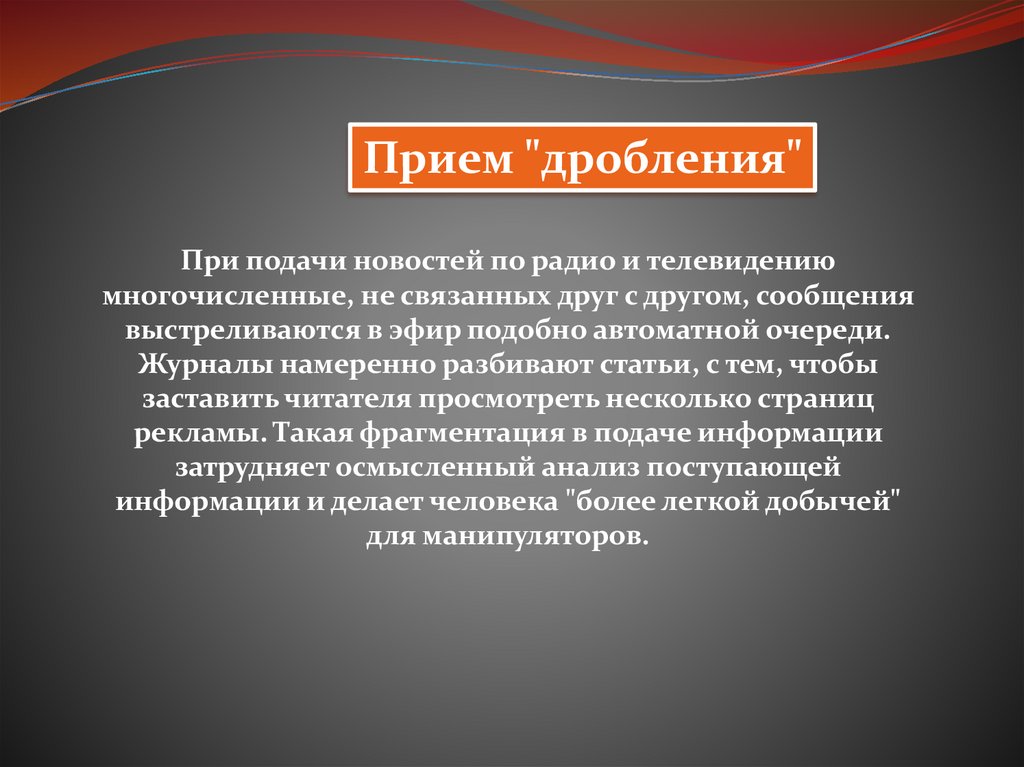 Прием "дробления"

При подачи новостей по радио и телевидению многочисленные, не связанных друг с другом, сообщения выстреливаются в эфир подобно автоматной очереди. Журналы намеренно разбивают статьи, с тем, чтобы заставить читателя просмотреть несколько страниц рекламы. Такая фрагментация в подаче информации затрудняет осмысленный анализ поступающей информации и делает человека "более легкой добычей" для манипуляторов.